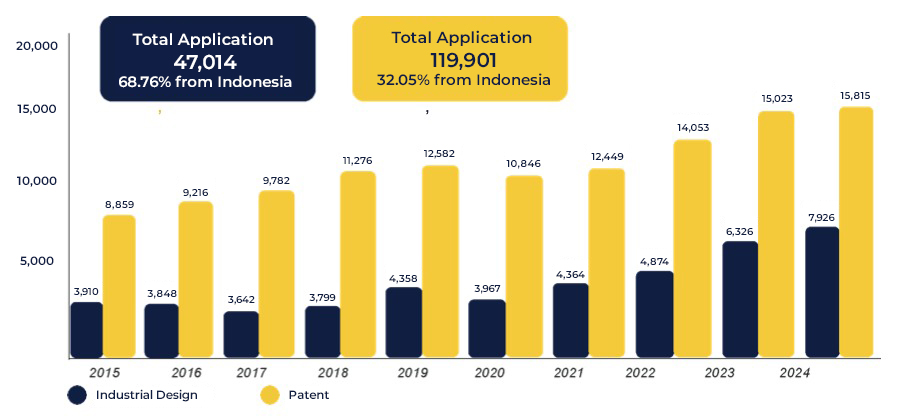 Total Application
47,014
68.76% from Indonesia

Total Application
119,901
32.05% from Indonesia

20,000
15,000
10,000
5,000

3,910
8,859
3,848
9,216
3,642
9,782
3,799
11,276
4,358
12,582
3,967
10,846
4,364
12,449
4,874
14,053
6,326
15,023
7,926
15,815

2015
2016
2017
2018
2019
2020
2021
2022
2023
2024

Industrial Design
Patent